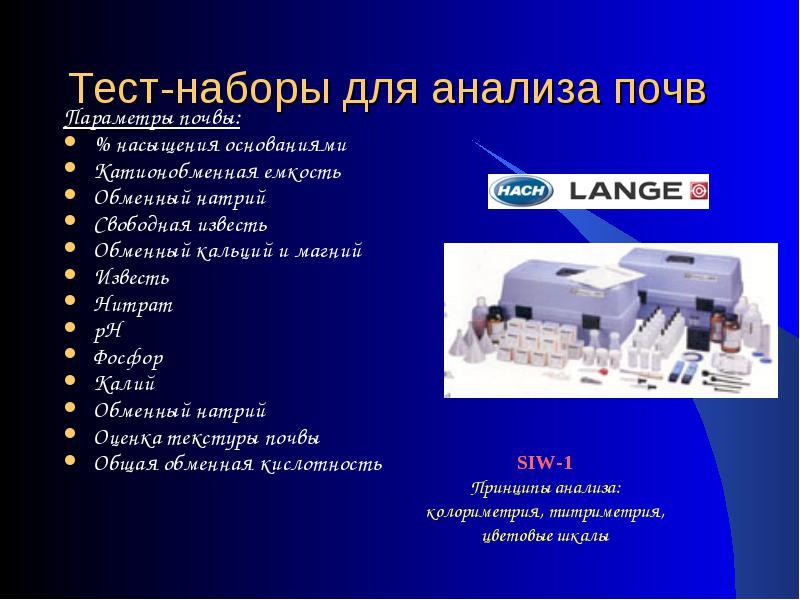 Тест-наборы для анализа почв

Параметры почвы:

• % насыщения основаниями
• Катионобменная емкость
• Обменный натрий
• Свободная известь
• Обменный кальций и магний
• Известь
• Нитрат
• pH
• Фосфор
• Калий
• Обменный натрий
• Оценка текстуры почвы
• Общая обменная кислотность

HACH LANGE

SIW-1
Принципы анализа:
колориметрия, титриметрия,
цветовые шкалы